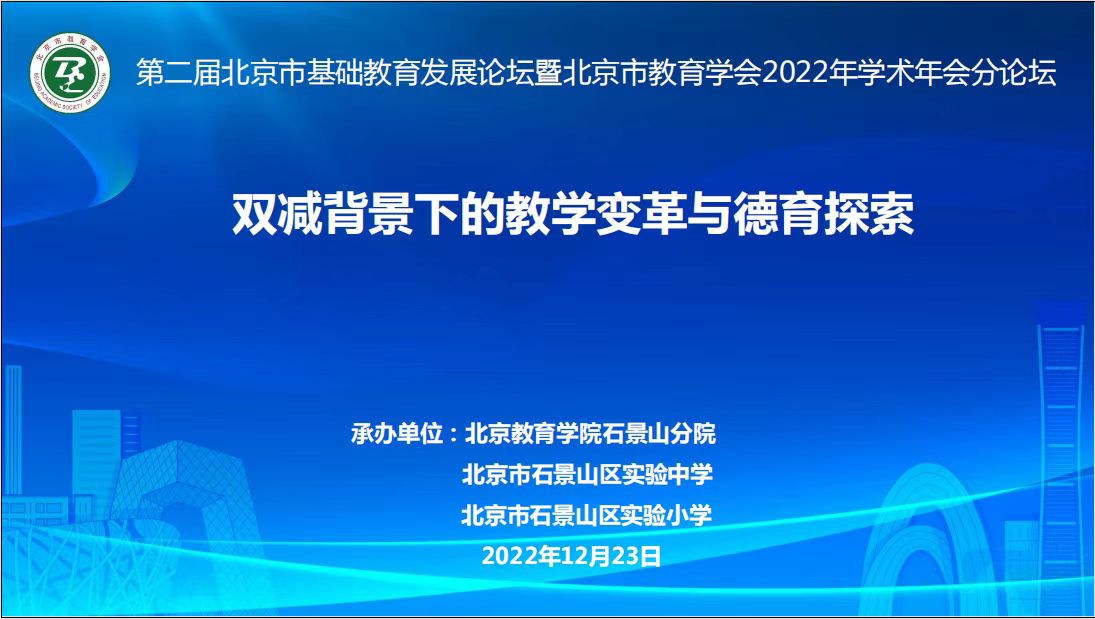 北京市教育学会
BEIJING ACADEMIC SOCIETY OF EDUCATION

第二届北京市基础教育发展论坛暨北京市教育学会2022年学术年会分论坛

双减背景下的教学变革与德育探索

承办单位：北京教育学院石景山分院
北京市石景山区实验中学
北京市石景山区实验小学
2022年12月23日